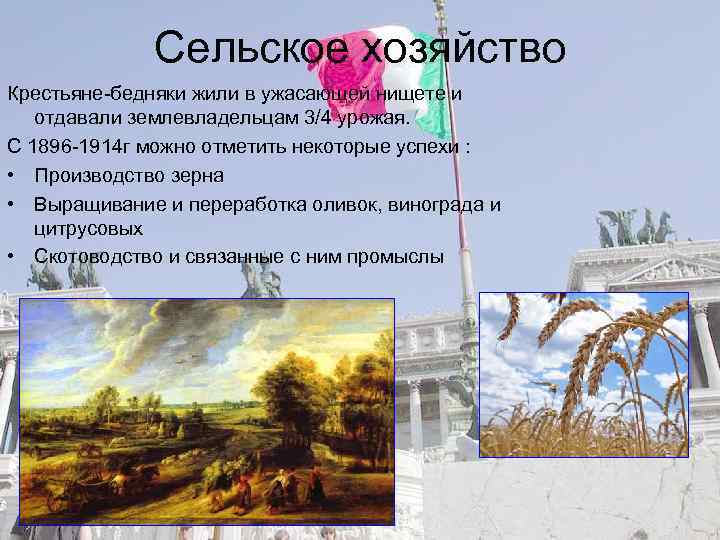 Сельское хозяйство

Крестьяне-бедняки жили в ужасающей нищете и отдавали землевладельцам 3/4 урожая.

С 1896-1914г можно отметить некоторые успехи :

• Производство зерна
• Выращивание и переработка оливок, винограда и цитрусовых
• Скотоводство и связанные с ним промыслы